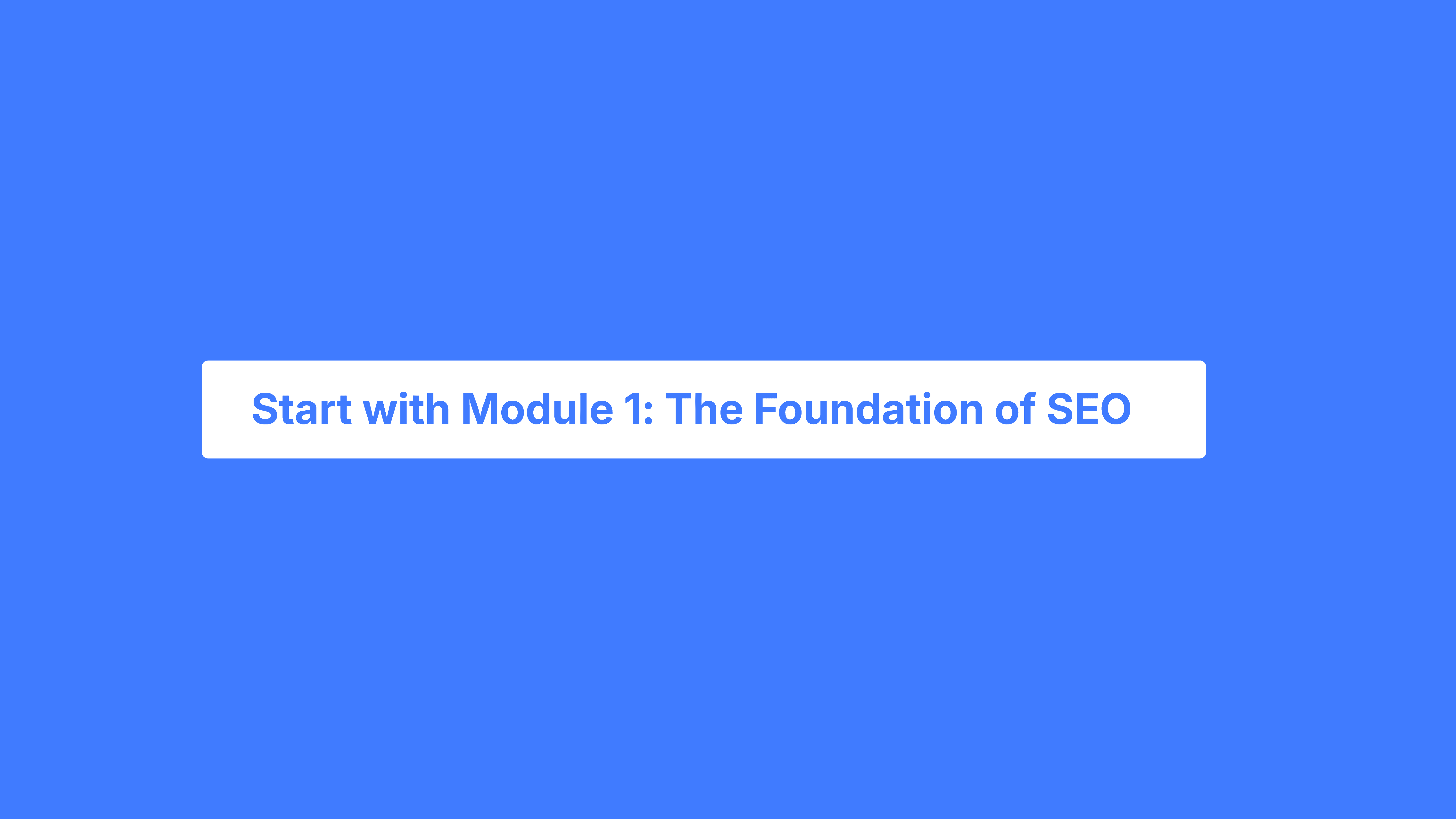 Start with Module 1: The Foundation of SEO